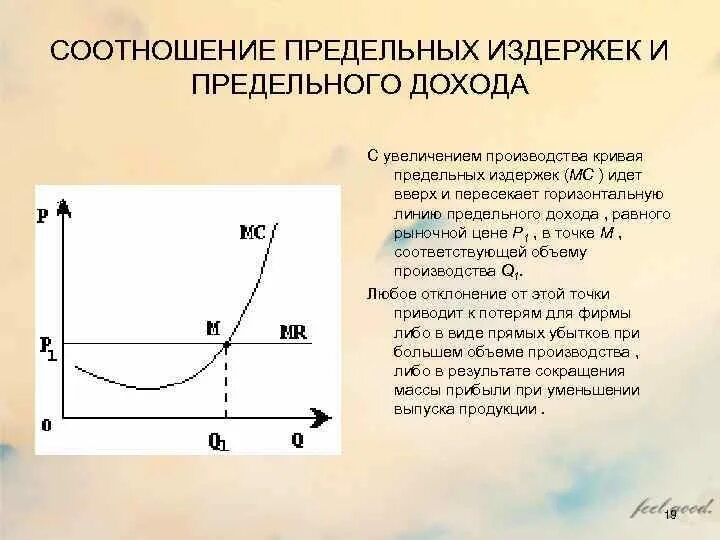 СООТНОШЕНИЕ ПРЕДЕЛЬНЫХ ИЗДЕРЖЕК И ПРЕДЕЛЬНОГО ДОХОДА

P

MC

M

MR

$P_1$

0

$Q_1$

Q

С увеличением производства кривая предельных издержек (MC ) идет вверх и пересекает горизонтальную линию предельного дохода , равного рыночной цене $P_1$ , в точке M , соответствующей объему производства $Q_1$.

Любое отклонение от этой точки приводит к потерям для фирмы либо в виде прямых убытков при большем объеме производства , либо в результате сокращения массы прибыли при уменьшении выпуска продукции .

feel good.

19